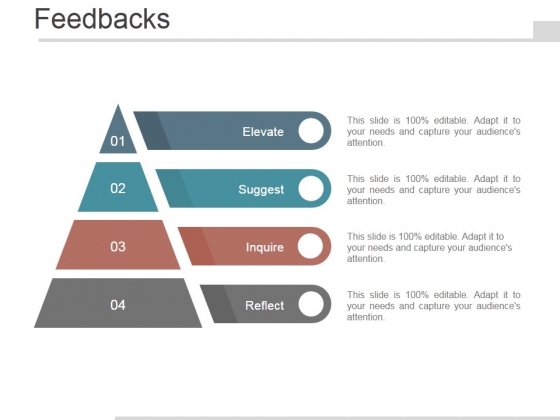 Feedbacks

01

Elevate

This slide is 100% editable. Adapt it to your needs and capture your audience's attention.

02

Suggest

This slide is 100% editable. Adapt it to your needs and capture your audience's attention.

03

Inquire

This slide is 100% editable. Adapt it to your needs and capture your audience's attention.

04

Reflect

This slide is 100% editable. Adapt it to your needs and capture your audience's attention.